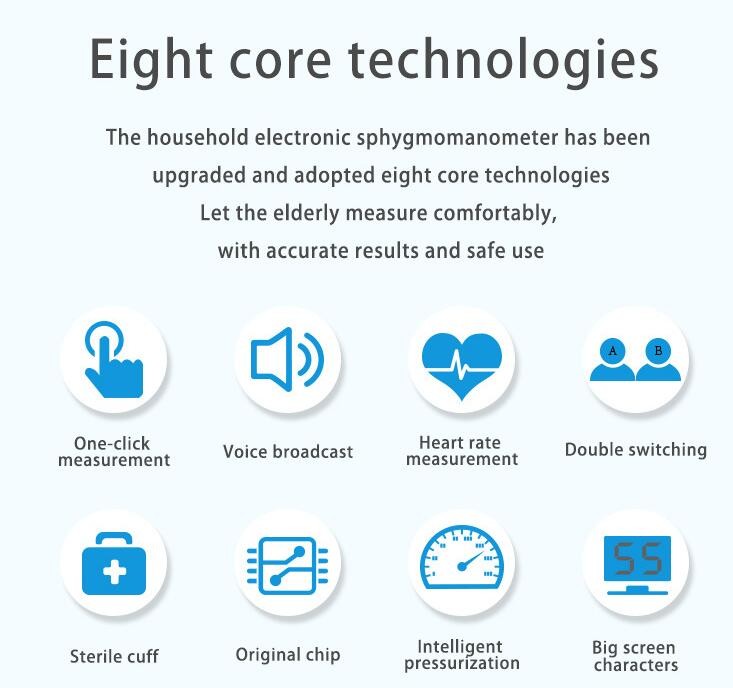 Eight core technologies

The household electronic sphygmomanometer has been upgraded and adopted eight core technologies
Let the elderly measure comfortably,
with accurate results and safe use

One-click measurement

Voice broadcast

Heart rate measurement

A B

Double switching

Sterile cuff

Original chip

Intelligent pressurization

55

Big screen characters